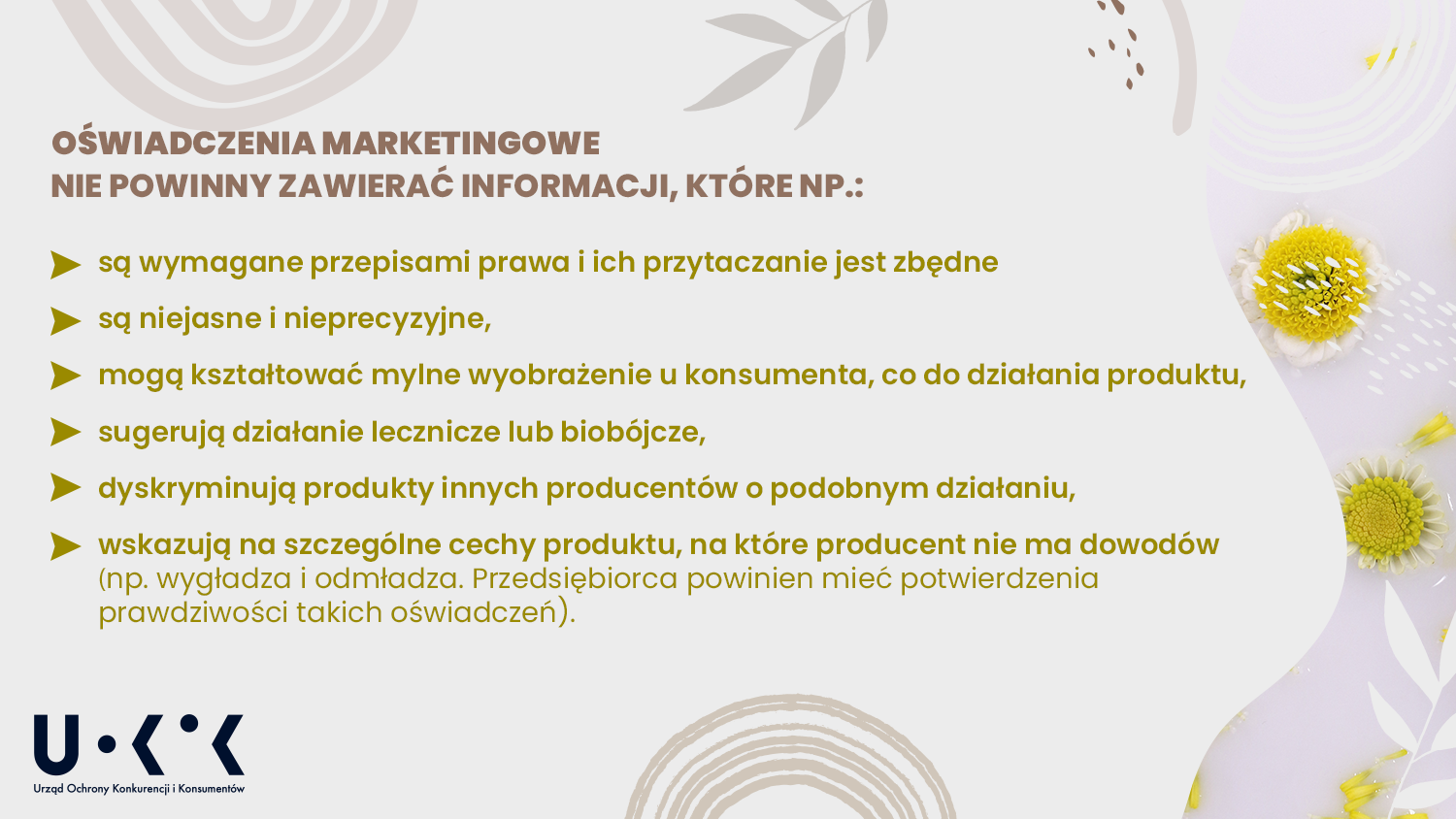 OŚWIADCZENIA MARKETINGOWE
NIE POWINNY ZAWIERAĆ INFORMACJI, KTÓRE NP.:

są wymagane przepisami prawa i ich przytaczanie jest zbędne

są niejasne i nieprecyzyjne,

mogą kształtować mylne wyobrażenie u konsumenta, co do działania produktu,

sugerują działanie lecznicze lub biobójcze,

dyskryminują produkty innych producentów o podobnym działaniu,

wskazują na szczególne cechy produktu, na które producent nie ma dowodów (np. wygładza i odmładza. Przedsiębiorca powinien mieć potwierdzenia prawdziwości takich oświadczeń).

UOKiK
Urząd Ochrony Konkurencji i Konsumentów